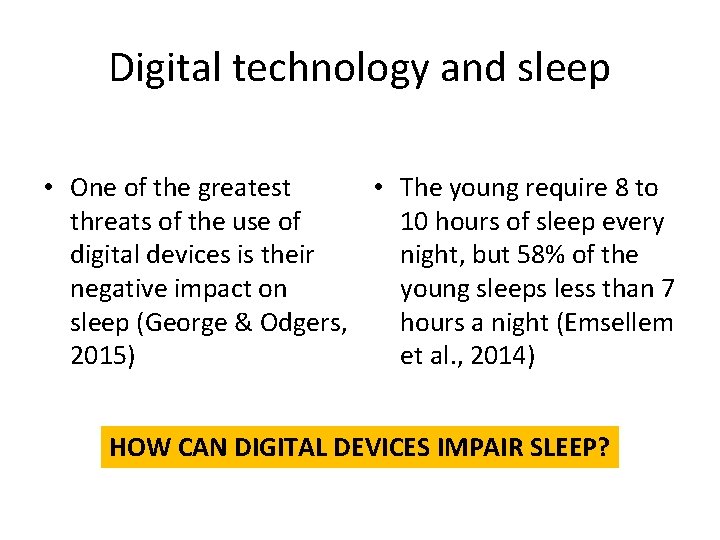 Digital technology and sleep

• One of the greatest threats of the use of digital devices is their negative impact on sleep (George & Odgers, 2015)

• The young require 8 to 10 hours of sleep every night, but 58% of the young sleeps less than 7 hours a night (Emsellem et al., 2014)

HOW CAN DIGITAL DEVICES IMPAIR SLEEP?